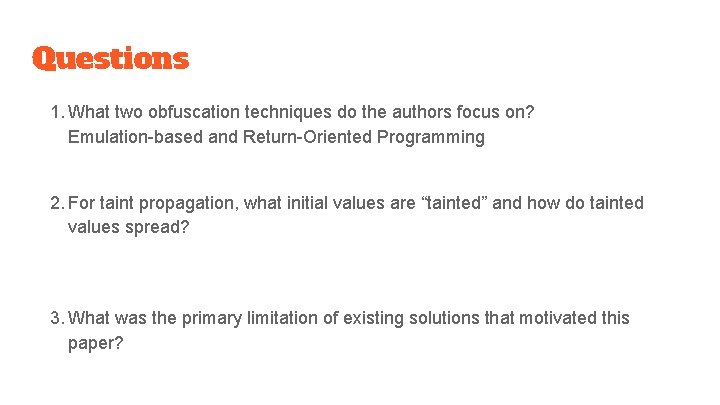 Questions

1. What two obfuscation techniques do the authors focus on?
Emulation-based and Return-Oriented Programming

2. For taint propagation, what initial values are “tainted” and how do tainted values spread?

3. What was the primary limitation of existing solutions that motivated this paper?